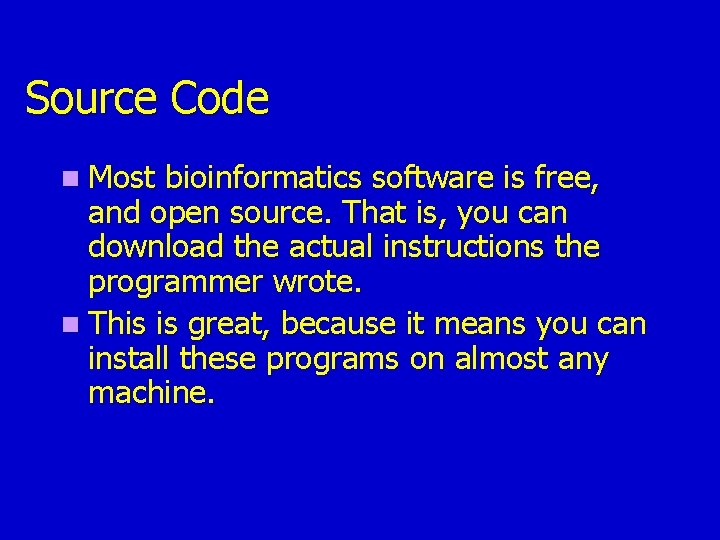 Source Code

- Most bioinformatics software is free, and open source. That is, you can download the actual instructions the programmer wrote.
- This is great, because it means you can install these programs on almost any machine.